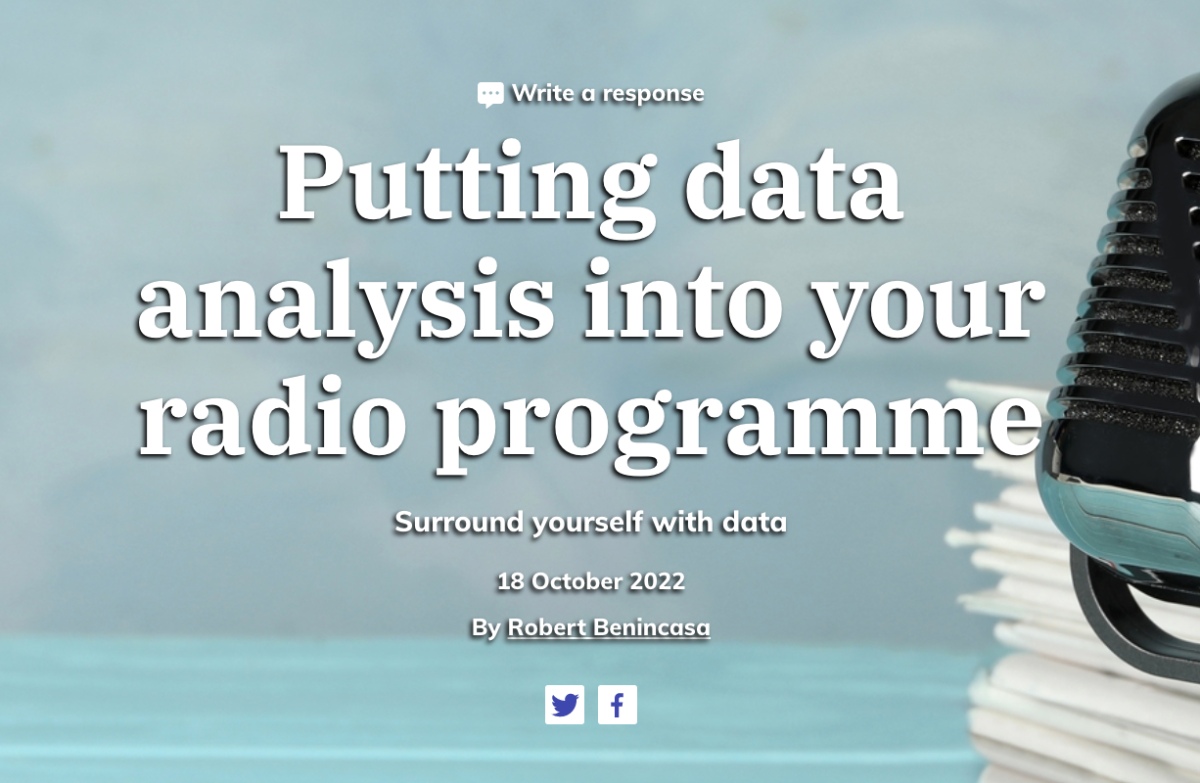 Write a response

Putting data analysis into your radio programme

Surround yourself with data

18 October 2022

By Robert Benincasa

f